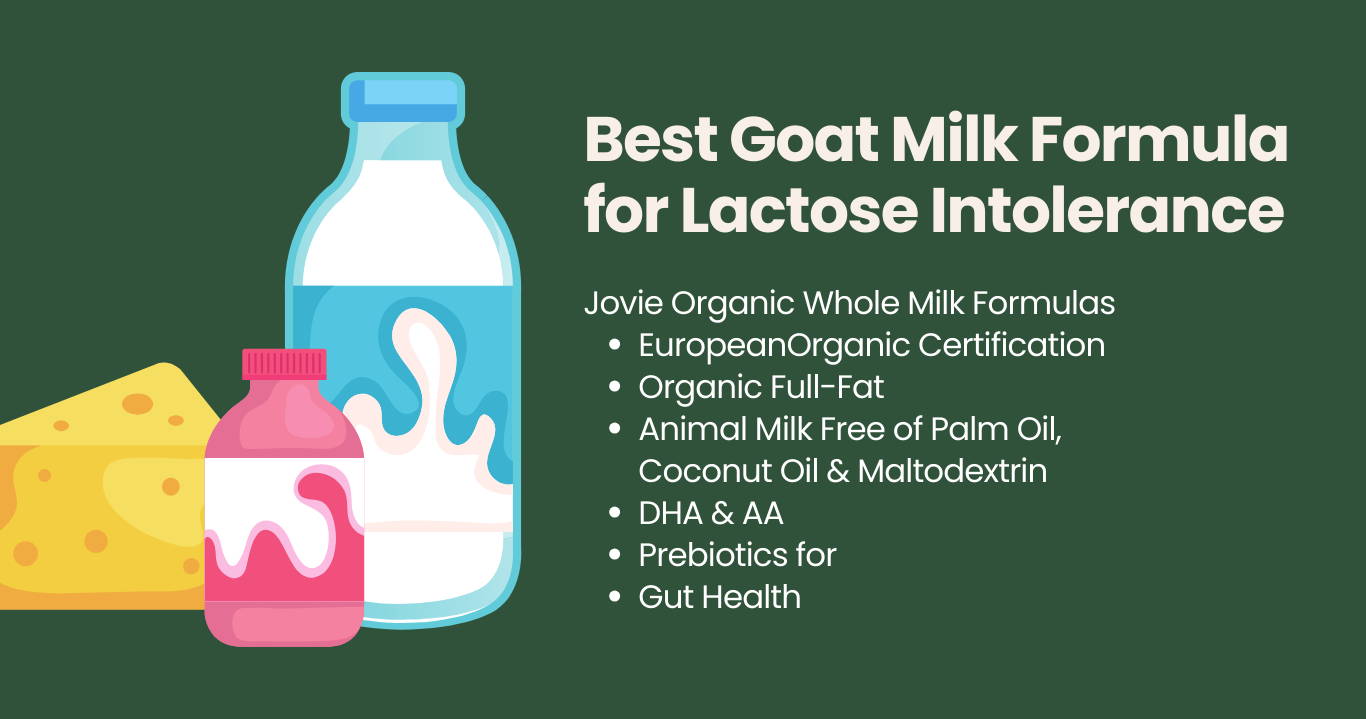 Best Goat Milk Formula for Lactose Intolerance

Jovie Organic Whole Milk Formulas
- EuropeanOrganic Certification
- Organic Full-Fat
- Animal Milk Free of Palm Oil, Coconut Oil & Maltodextrin
- DHA & AA
- Prebiotics for
- Gut Health